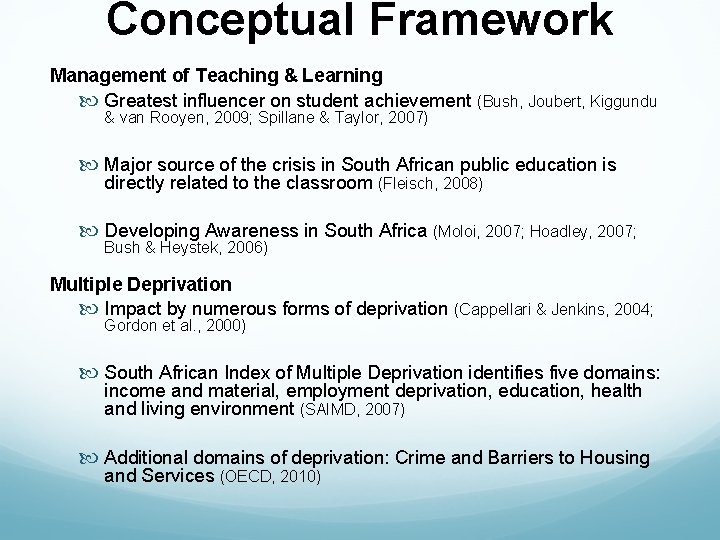 Conceptual Framework

Management of Teaching & Learning

Greatest influencer on student achievement (Bush, Joubert, Kiggundu & van Rooyen, 2009; Spillane & Taylor, 2007)

Major source of the crisis in South African public education is directly related to the classroom (Fleisch, 2008)

Developing Awareness in South Africa (Moloi, 2007; Hoadley, 2007; Bush & Heystek, 2006)

Multiple Deprivation

Impact by numerous forms of deprivation (Cappellari & Jenkins, 2004; Gordon et al., 2000)

South African Index of Multiple Deprivation identifies five domains: income and material, employment deprivation, education, health and living environment (SAIMD, 2007)

Additional domains of deprivation: Crime and Barriers to Housing and Services (OECD, 2010)